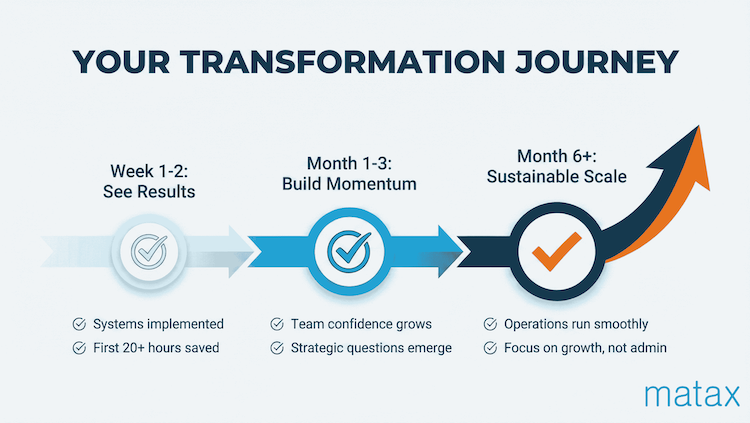 YOUR TRANSFORMATION JOURNEY

Week 1-2:
See Results

Systems implemented
First 20+ hours saved

Month 1-3:
Build Momentum

Team confidence grows
Strategic questions emerge

Month 6+:
Sustainable Scale

Operations run smoothly
Focus on growth, not admin

matax